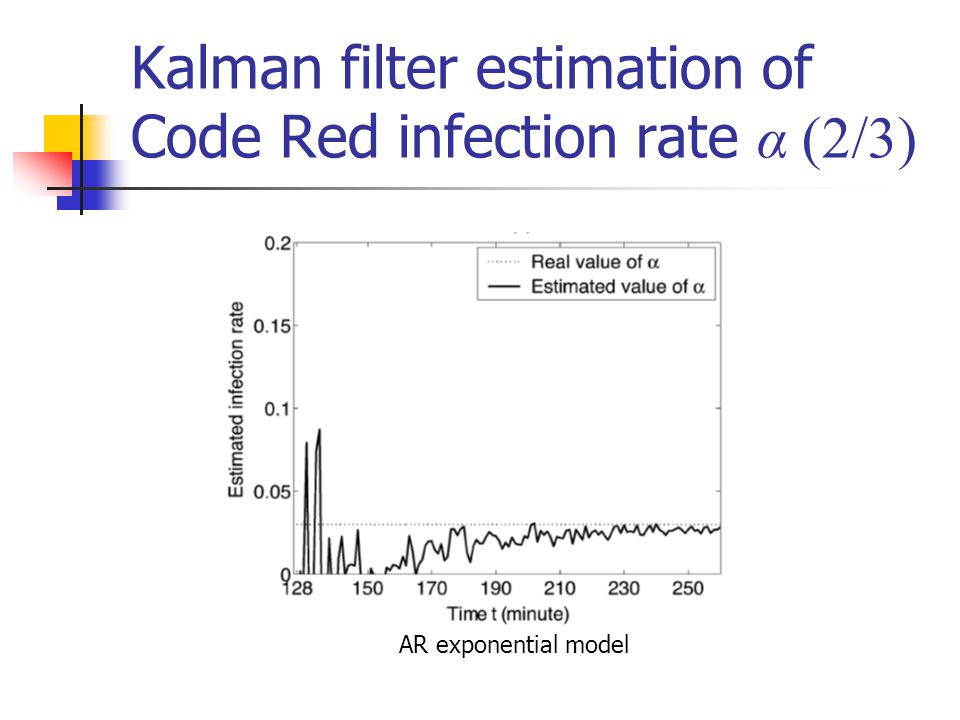 Kalman filter estimation of Code Red infection rate $\alpha$ (2/3)

Real value of $\alpha$
Estimated value of $\alpha$

Estimated infection rate

0.2
0.15
0.1
0.05
0

128 150 170 190 210 230 250

Time t (minute)

AR exponential model